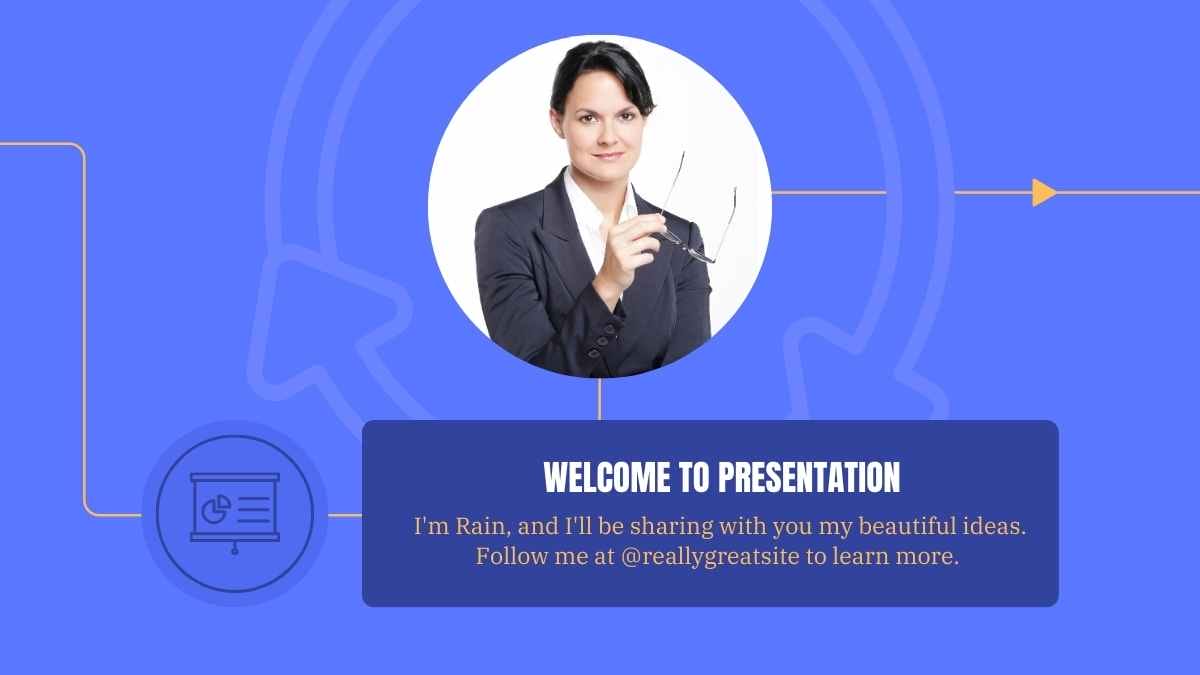 WELCOME TO PRESENTATION

I'm Rain, and I'll be sharing with you my beautiful ideas. Follow me at @reallygreatsite to learn more.